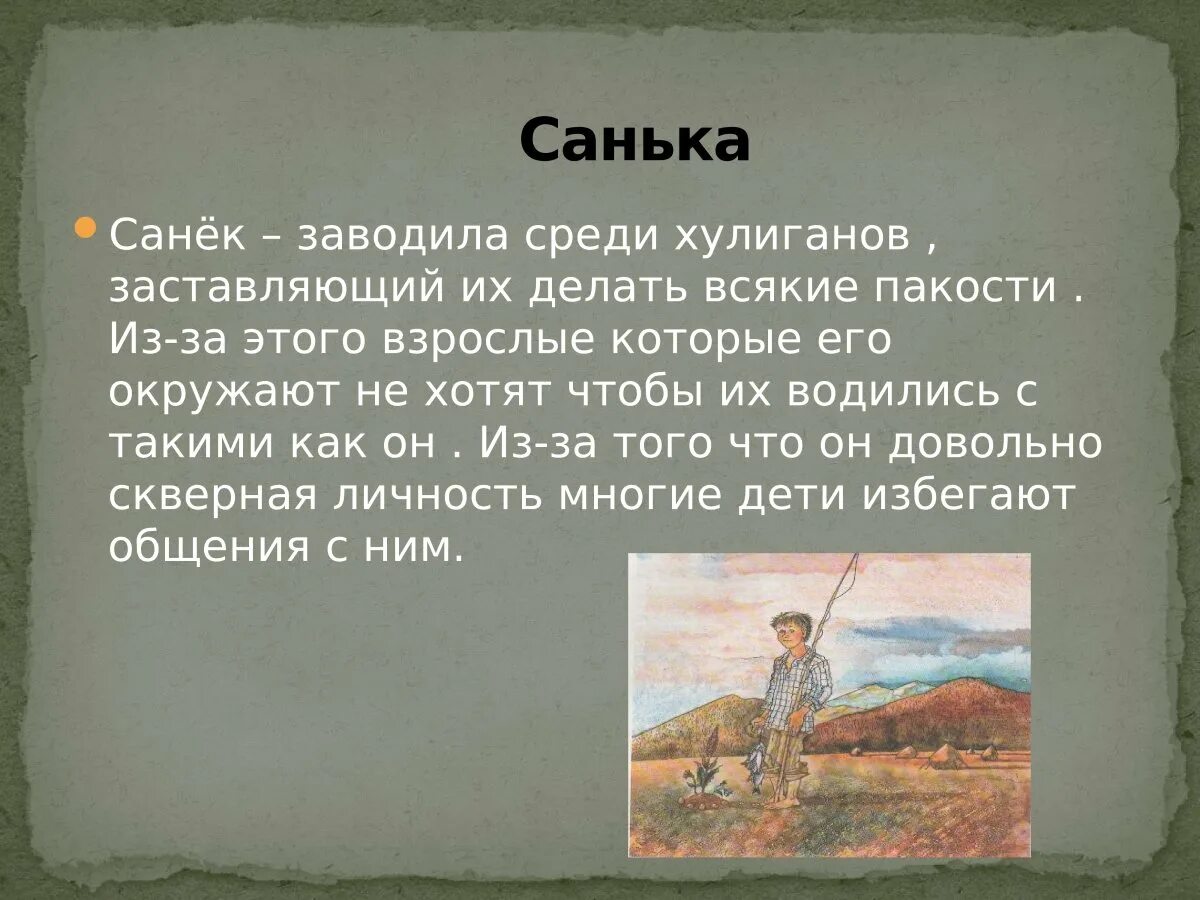 Санька

Санёк – заводила среди хулиганов , заставляющий их делать всякие пакости . Из-за этого взрослые которые его окружают не хотят чтобы их водились с такими как он . Из-за того что он довольно скверная личность многие дети избегают общения с ним.